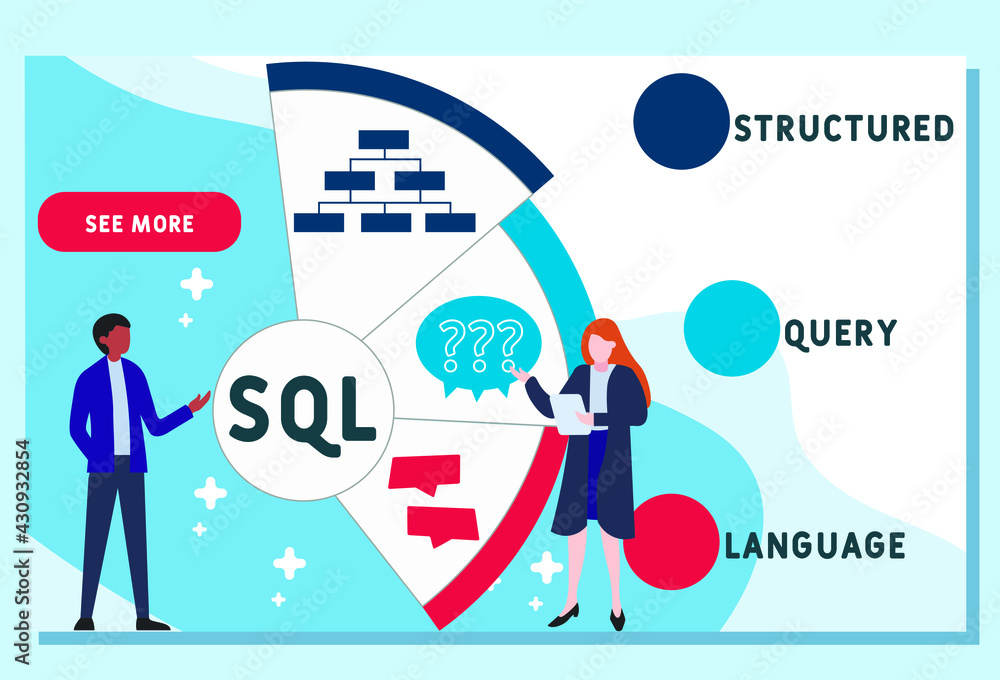 SEE MORE

SQL

???

STRUCTURED

QUERY

LANGUAGE

Adobe Stock | #430932854